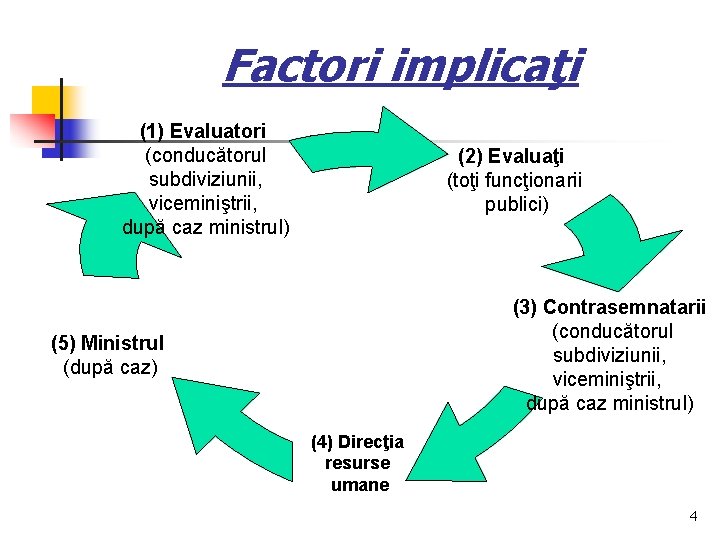 Factori implicaţi

(1) Evaluatori
(conducătorul subdiviziunii, viceminiştrii, după caz ministrul)

(2) Evaluaţi
(toţi funcţionarii publici)

(3) Contrasemnatarii
(conducătorul subdiviziunii, viceminiştrii, după caz ministrul)

(4) Direcţia resurse umane

(5) Ministrul
(după caz)

4